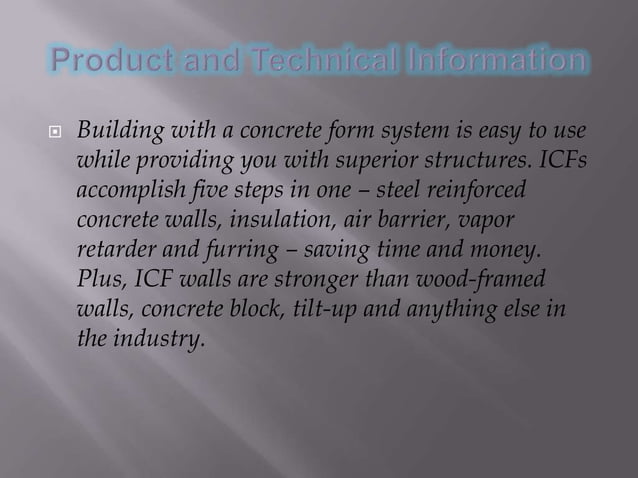 Product and Technical Information

Building with a concrete form system is easy to use while providing you with superior structures. ICFs accomplish five steps in one – steel reinforced concrete walls, insulation, air barrier, vapor retarder and furring – saving time and money. Plus, ICF walls are stronger than wood-framed walls, concrete block, tilt-up and anything else in the industry.